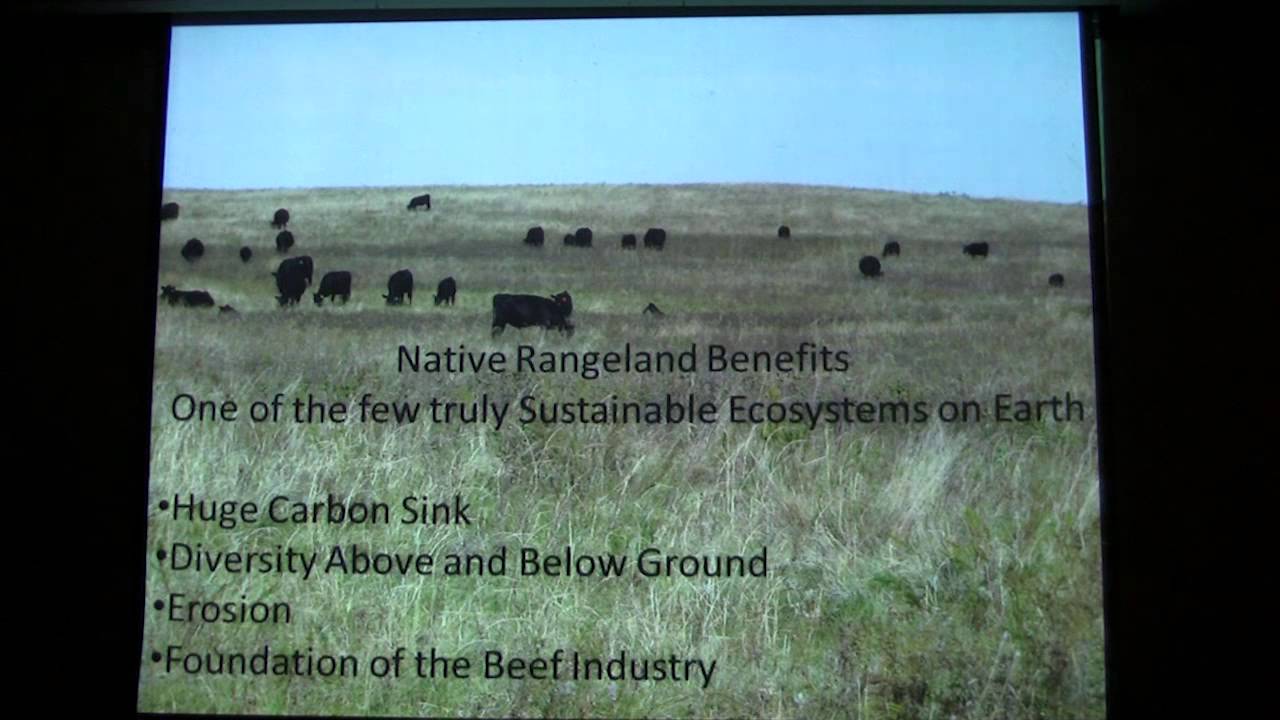 Native Rangeland Benefits
One of the few truly Sustainable Ecosystems on Earth

•Huge Carbon Sink
•Diversity Above and Below Ground
•Erosion
•Foundation of the Beef Industry